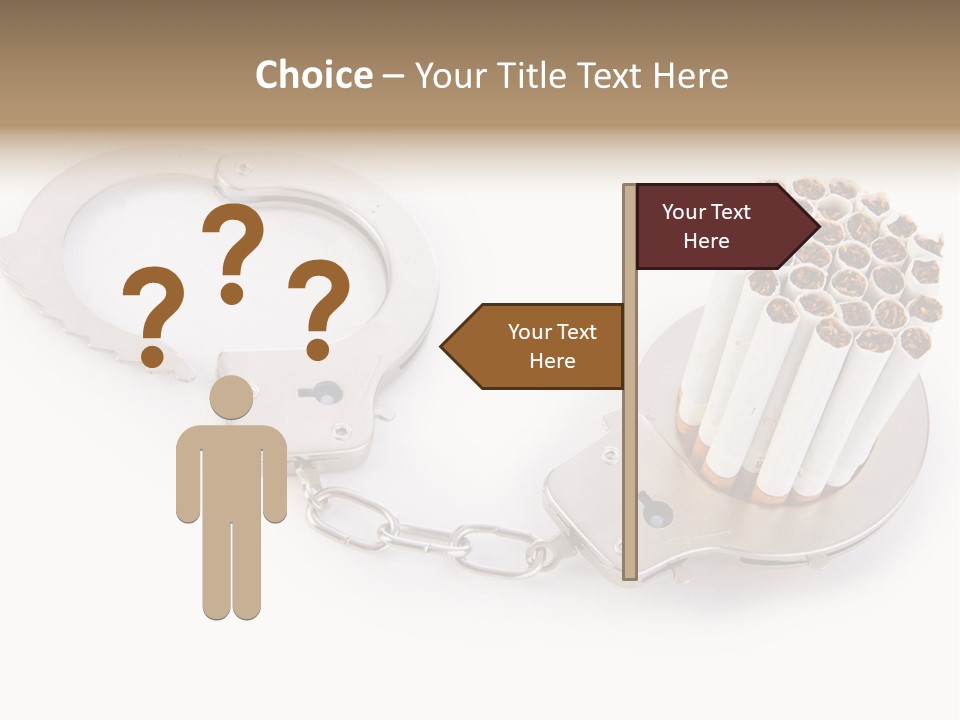 Choice – Your Title Text Here

? ? ?

Your Text Here

Your Text Here